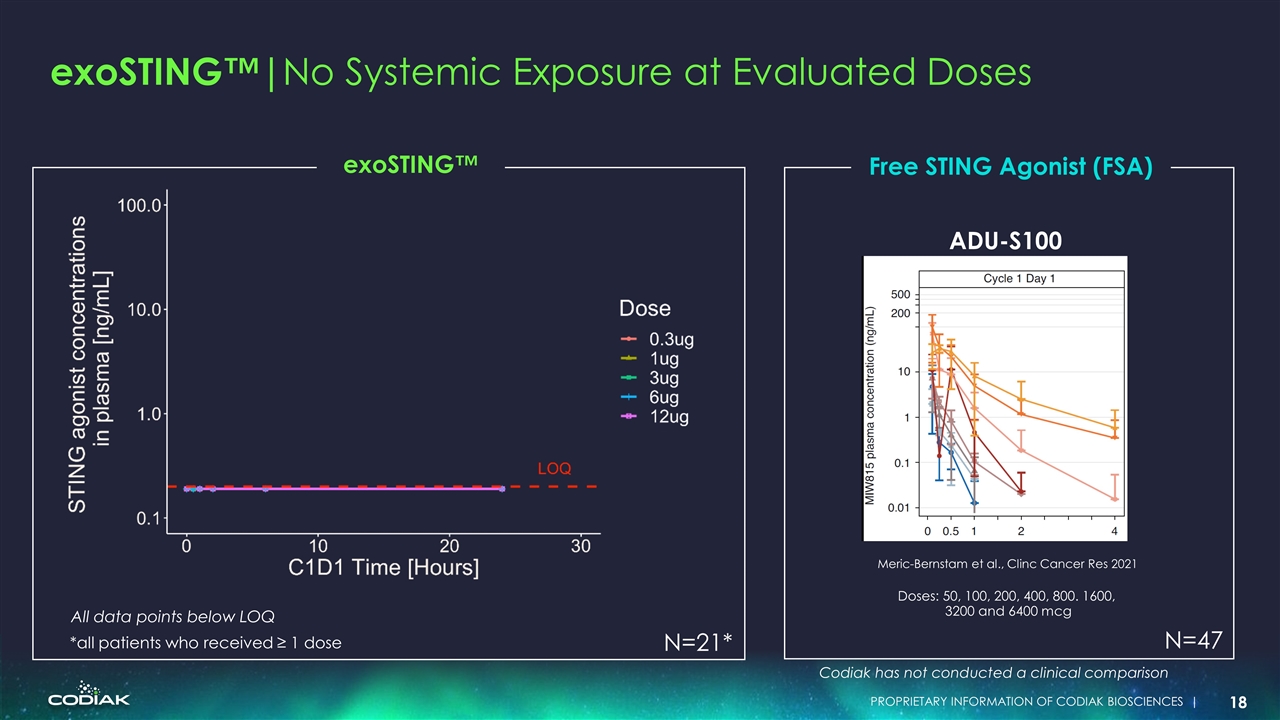 exoSTING™ | No Systemic Exposure at Evaluated Doses

exoSTING™

STING agonist concentrations in plasma [ng/mL]

100.0
10.0
1.0
0.1

0
10
20
30

C1D1 Time [Hours]

Dose
0.3ug
1ug
3ug
6ug
12ug

LOQ

All data points below LOQ
*all patients who received ≥ 1 dose

N=21*

Free STING Agonist (FSA)

ADU-S100

Cycle 1 Day 1

MIW815 plasma concentration (ng/mL)

500
200
10
1
0.1
0.01

0
0.5
1
2
4

Meric-Bernstam et al., Clinc Cancer Res 2021

Doses: 50, 100, 200, 400, 800. 1600, 3200 and 6400 mcg

N=47

Codiak has not conducted a clinical comparison

CODIAK

PROPRIETARY INFORMATION OF CODIAK BIOSCIENCES | 18